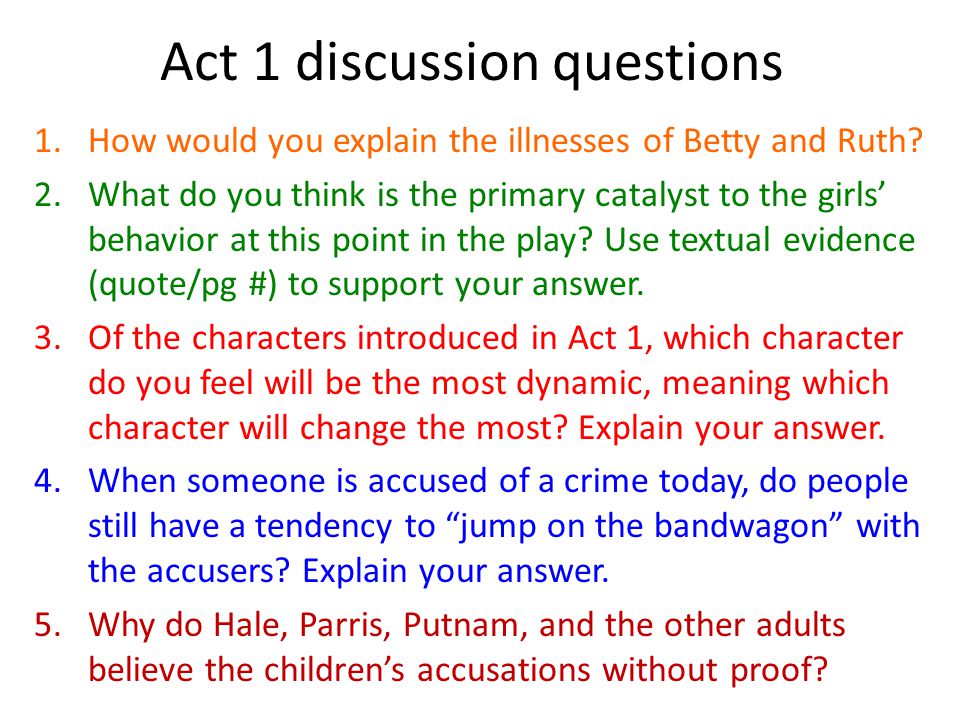 Act 1 discussion questions

1. How would you explain the illnesses of Betty and Ruth?
2. What do you think is the primary catalyst to the girls' behavior at this point in the play? Use textual evidence (quote/pg #) to support your answer.
3. Of the characters introduced in Act 1, which character do you feel will be the most dynamic, meaning which character will change the most? Explain your answer.
4. When someone is accused of a crime today, do people still have a tendency to "jump on the bandwagon" with the accusers? Explain your answer.
5. Why do Hale, Parris, Putnam, and the other adults believe the children's accusations without proof?